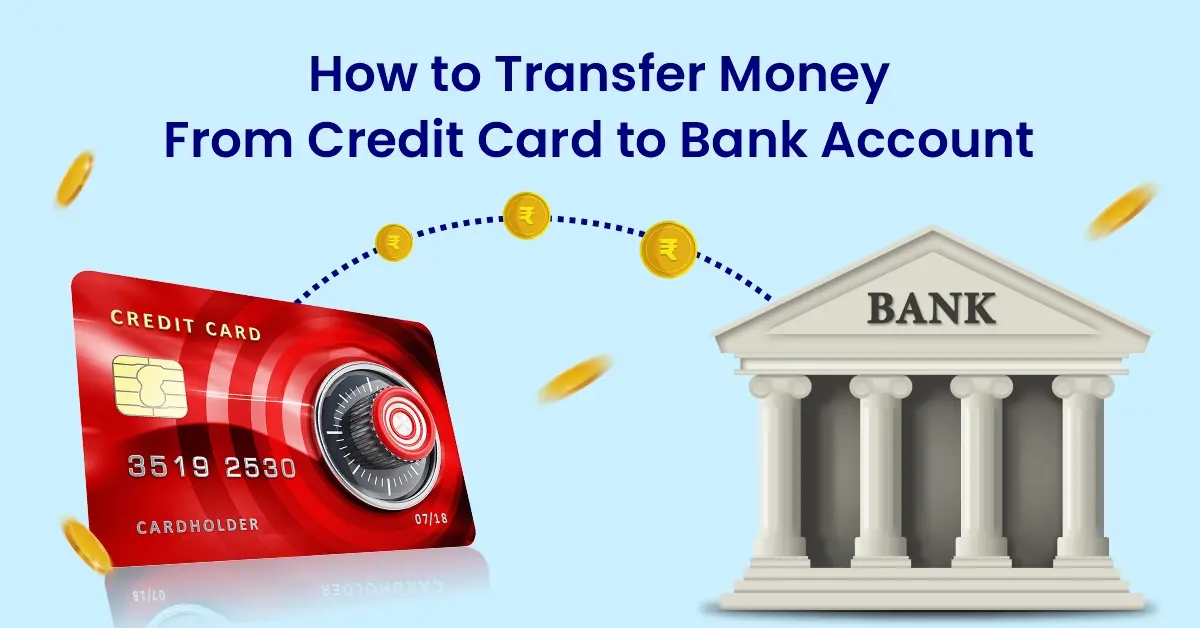 How to Transfer Money From Credit Card to Bank Account

₹

₹

₹

CREDIT CARD

3519 2530

CARDHOLDER

07/18

BANK